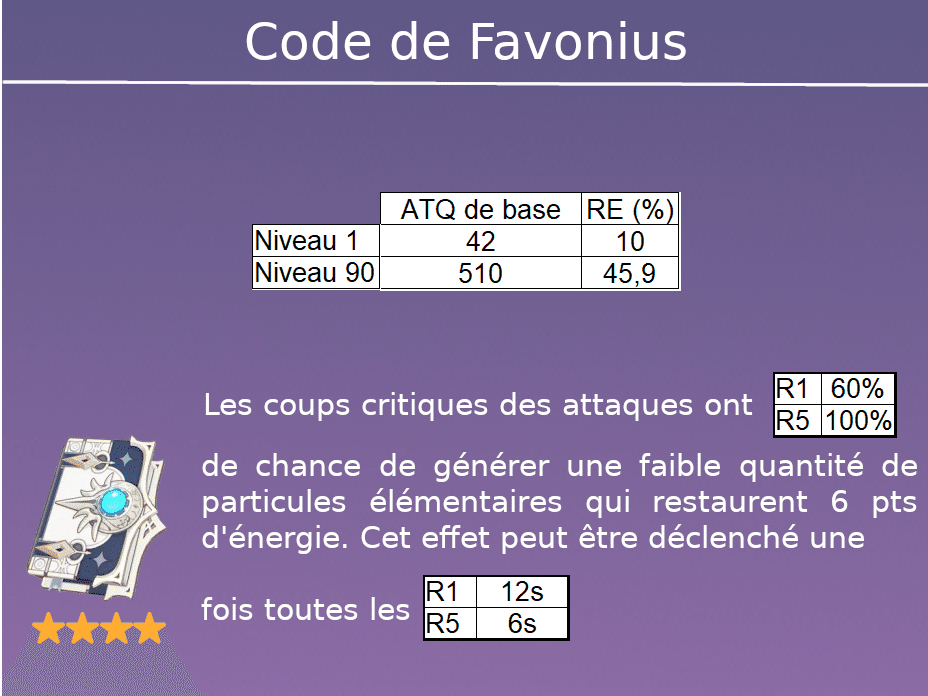 Code de Favonius

| | ATQ de base | RE (%) |
|---|---|---|
| Niveau 1 | 42 | 10 |
| Niveau 90 | 510 | 45,9 |

Les coups critiques des attaques ont

| R1 | 60% |
|---|---|
| R5 | 100% |

de chance de générer une faible quantité de particules élémentaires qui restaurent 6 pts d'énergie. Cet effet peut être déclenché une

fois toutes les

| R1 | 12s |
|---|---|
| R5 | 6s |